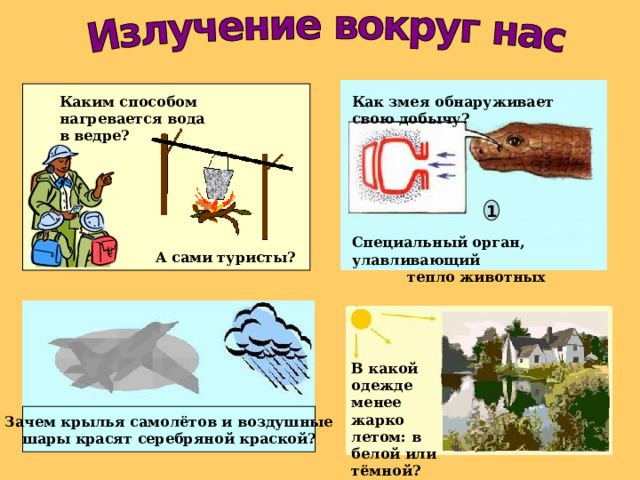 Излучение вокруг нас

Каким способом нагревается вода в ведре?

А сами туристы?

Как змея обнаруживает свою добычу?

①

Специальный орган, улавливающий тепло животных

Зачем крылья самолётов и воздушные шары красят серебряной краской?

В какой одежде менее жарко летом: в белой или тёмной?